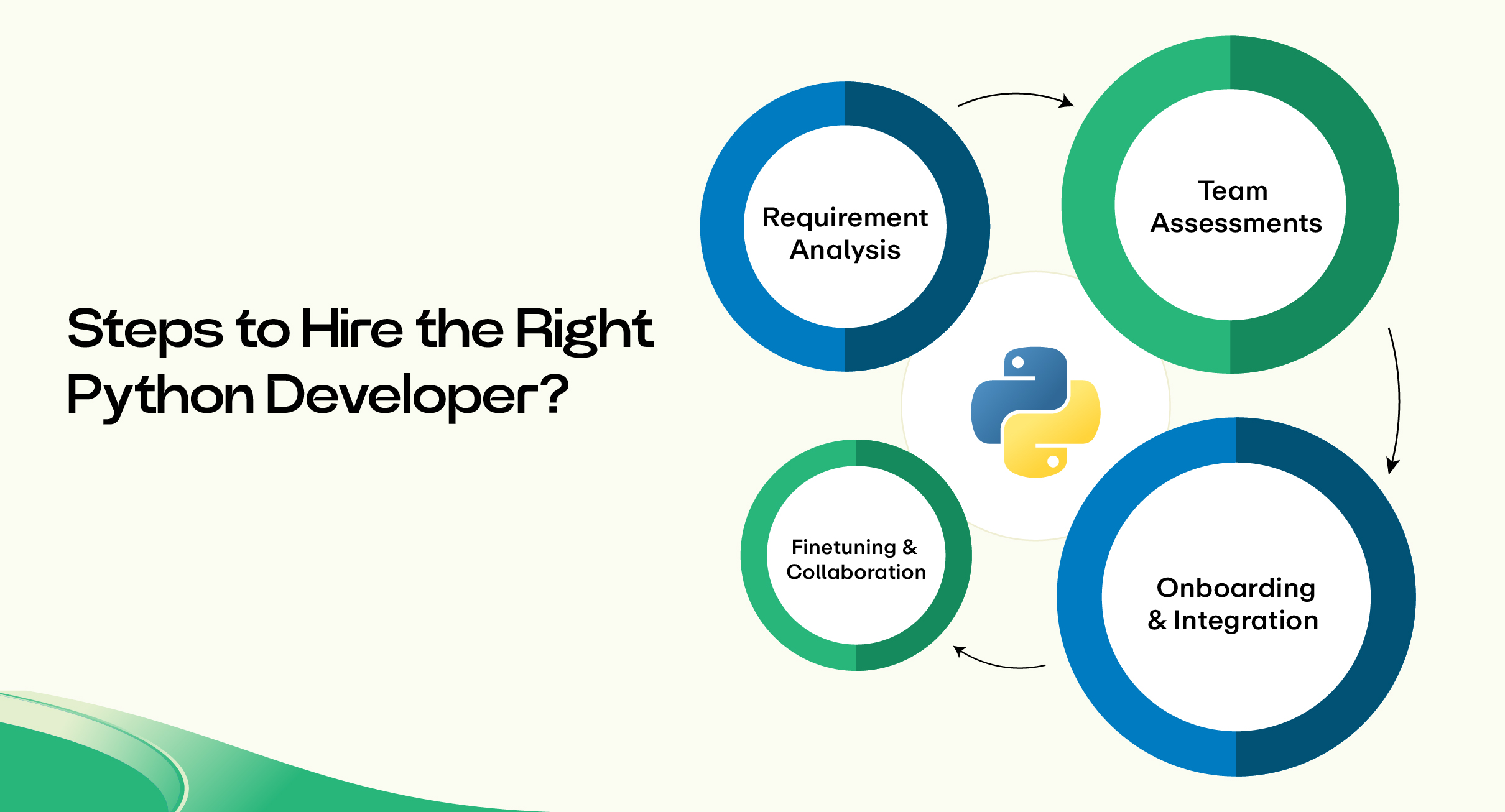 Steps to Hire the Right Python Developer?

Requirement Analysis

Team Assessments

Onboarding & Integration

Finetuning & Collaboration